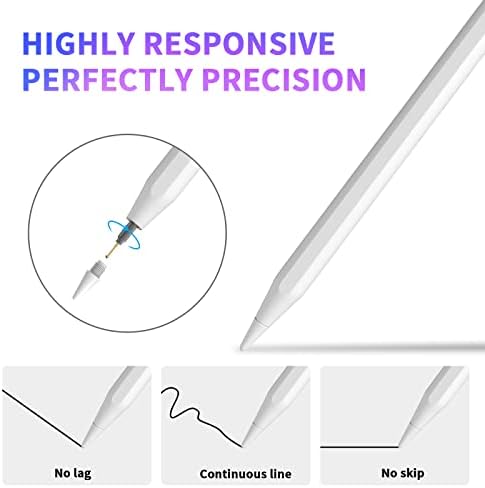 HIGHLY RESPONSIVE
PERFECTLY PRECISION

No lag

Continuous line

No skip